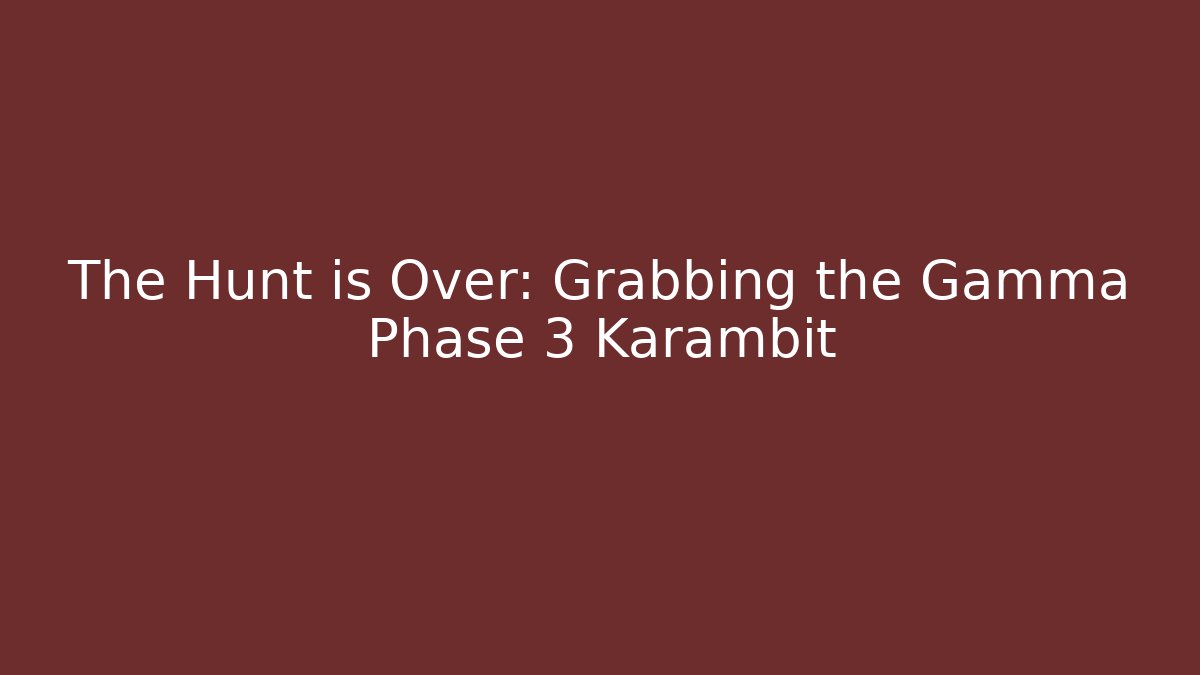 The Hunt is Over: Grabbing the Gamma Phase 3 Karambit